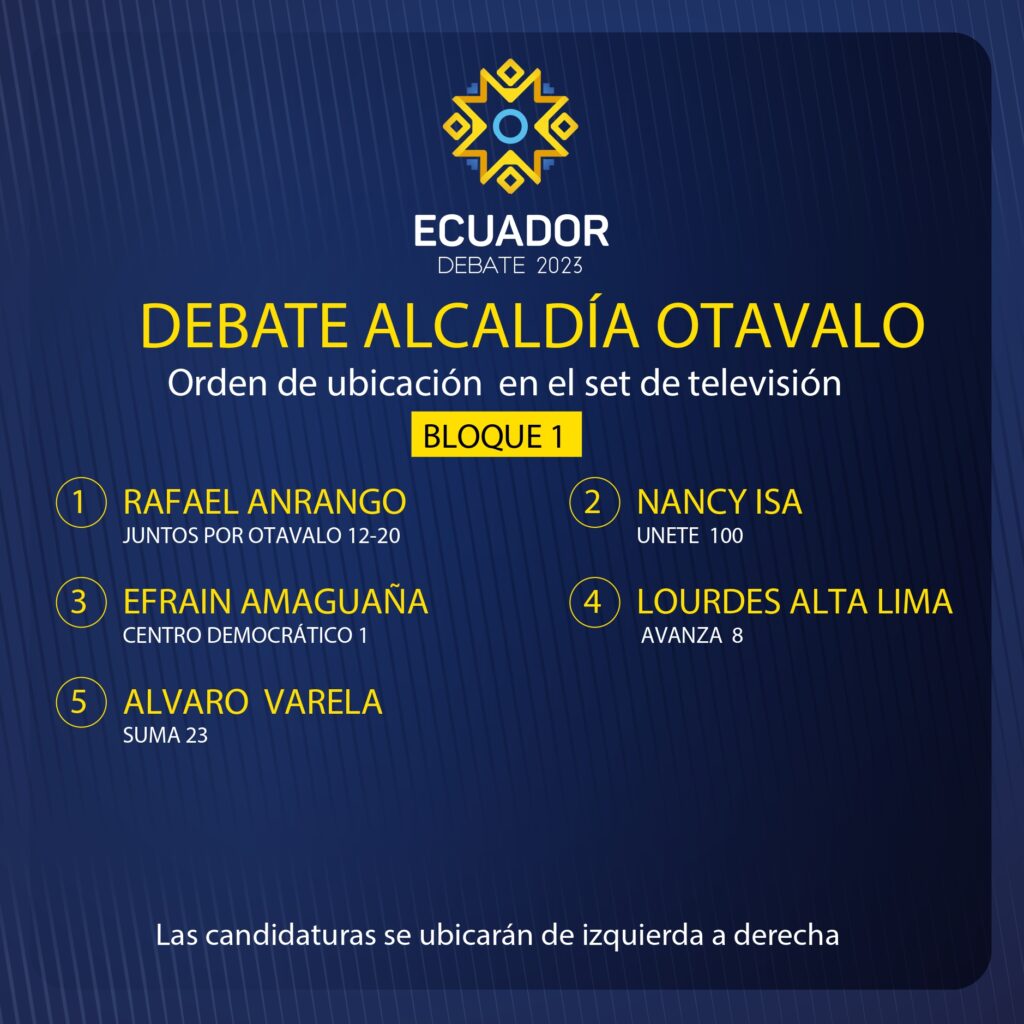 ECUADOR
DEBATE 2023

DEBATE ALCALDÍA OTAVALO
Orden de ubicación en el set de televisión

BLOQUE 1

1 RAFAEL ANRANGO
JUNTOS POR OTAVALO 12-20

2 NANCY ISA
UNETE 100

3 EFRAIN AMAGUAÑA
CENTRO DEMOCRÁTICO 1

4 LOURDES ALTA LIMA
AVANZA 8

5 ALVARO VARELA
SUMA 23

Las candidaturas se ubicarán de izquierda a derecha